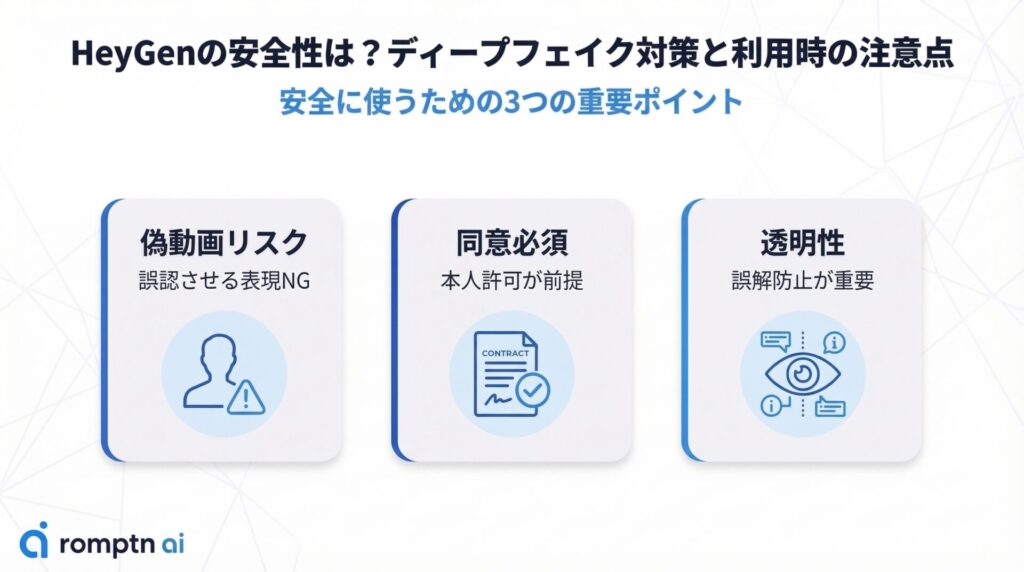 HeyGenの安全性は？ディープフェイク対策と利用時の注意点

安全に使うための3つの重要ポイント

偽動画リスク
誤認させる表現NG

同意必須
本人許可が前提

CONTRACT

透明性
誤解防止が重要

romptn ai